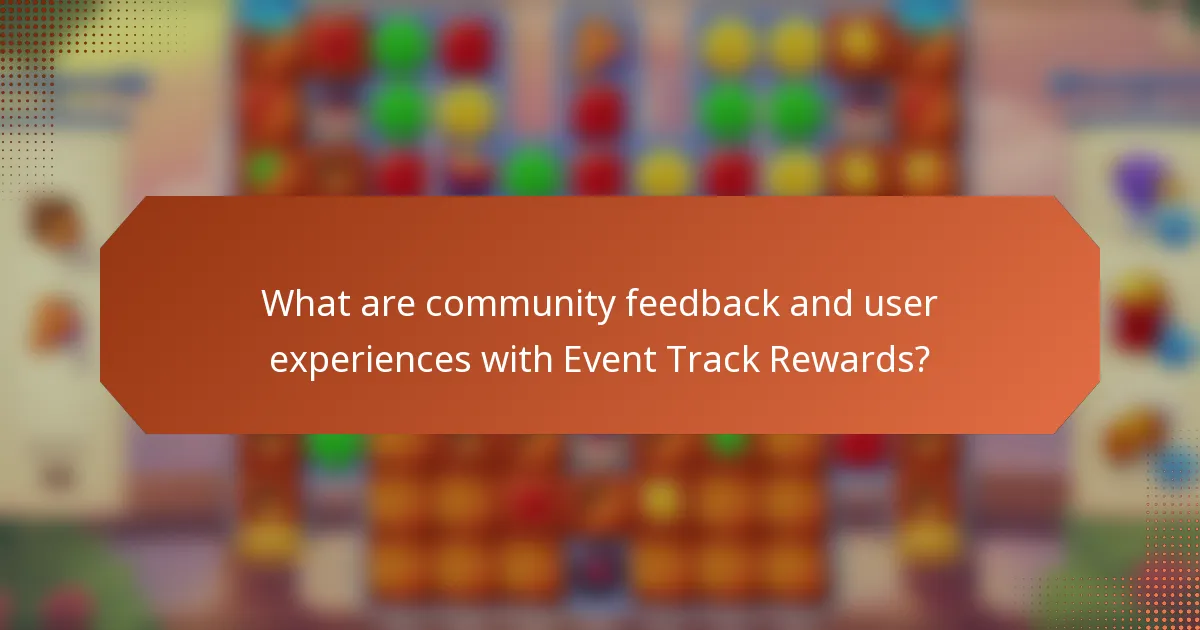 What are community feedback and user experiences with Event Track Rewards?